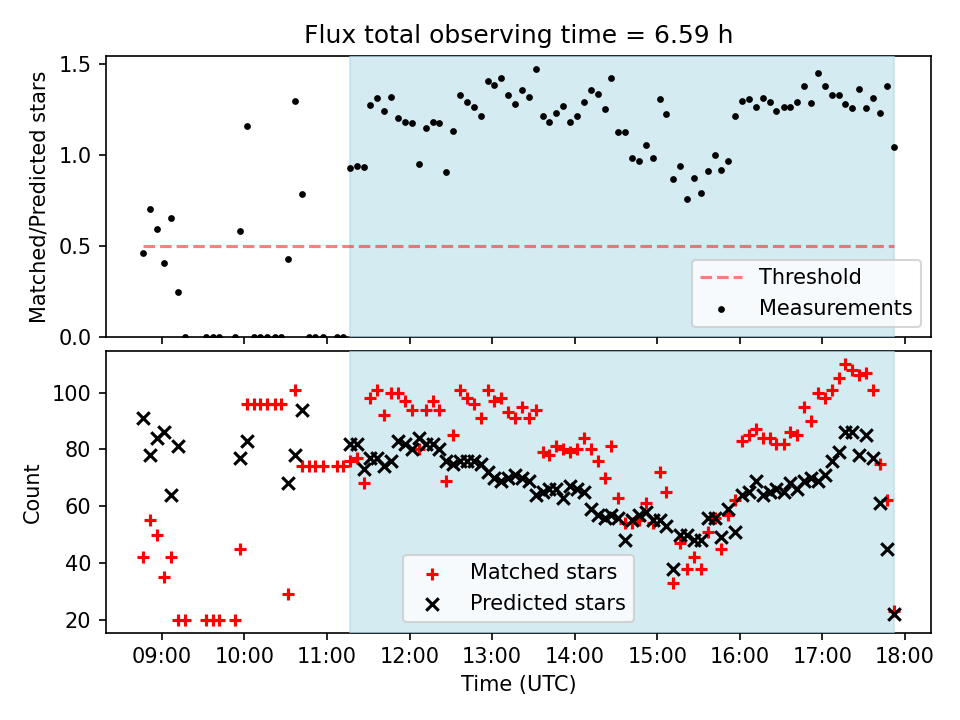 Flux total observing time = 6.59 h

Matched/Predicted stars

1.5
1.0
0.5
0.0

Threshold
Measurements

Count

100
80
60
40
20

Matched stars
Predicted stars

09:00
10:00
11:00
12:00
13:00
14:00
15:00
16:00
17:00
18:00

Time (UTC)